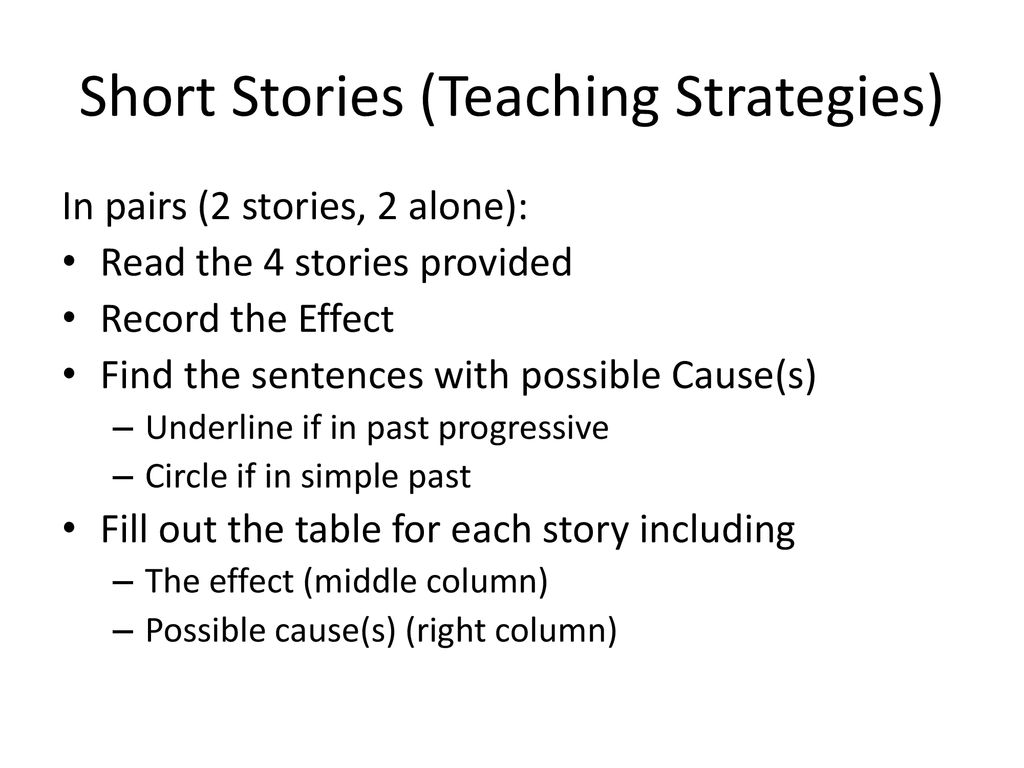 Short Stories (Teaching Strategies)

In pairs (2 stories, 2 alone):
• Read the 4 stories provided
• Record the Effect
• Find the sentences with possible Cause(s)
– Underline if in past progressive
– Circle if in simple past
• Fill out the table for each story including
– The effect (middle column)
– Possible cause(s) (right column)